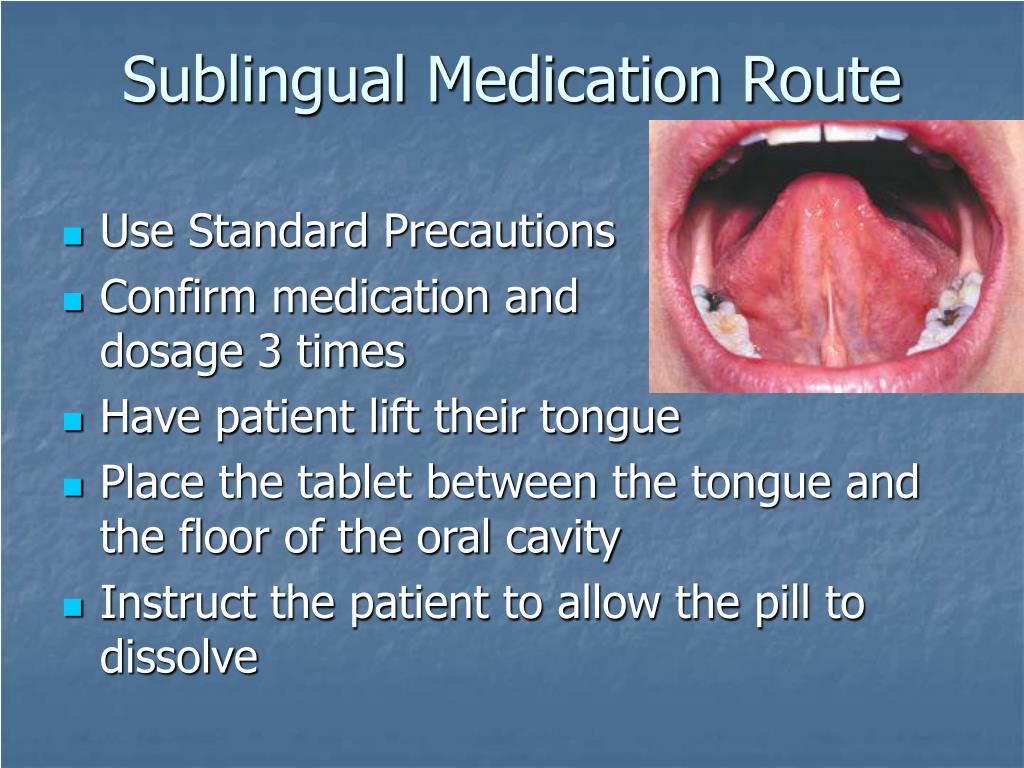 Sublingual Medication Route

- Use Standard Precautions
- Confirm medication and dosage 3 times
- Have patient lift their tongue
- Place the tablet between the tongue and the floor of the oral cavity
- Instruct the patient to allow the pill to dissolve